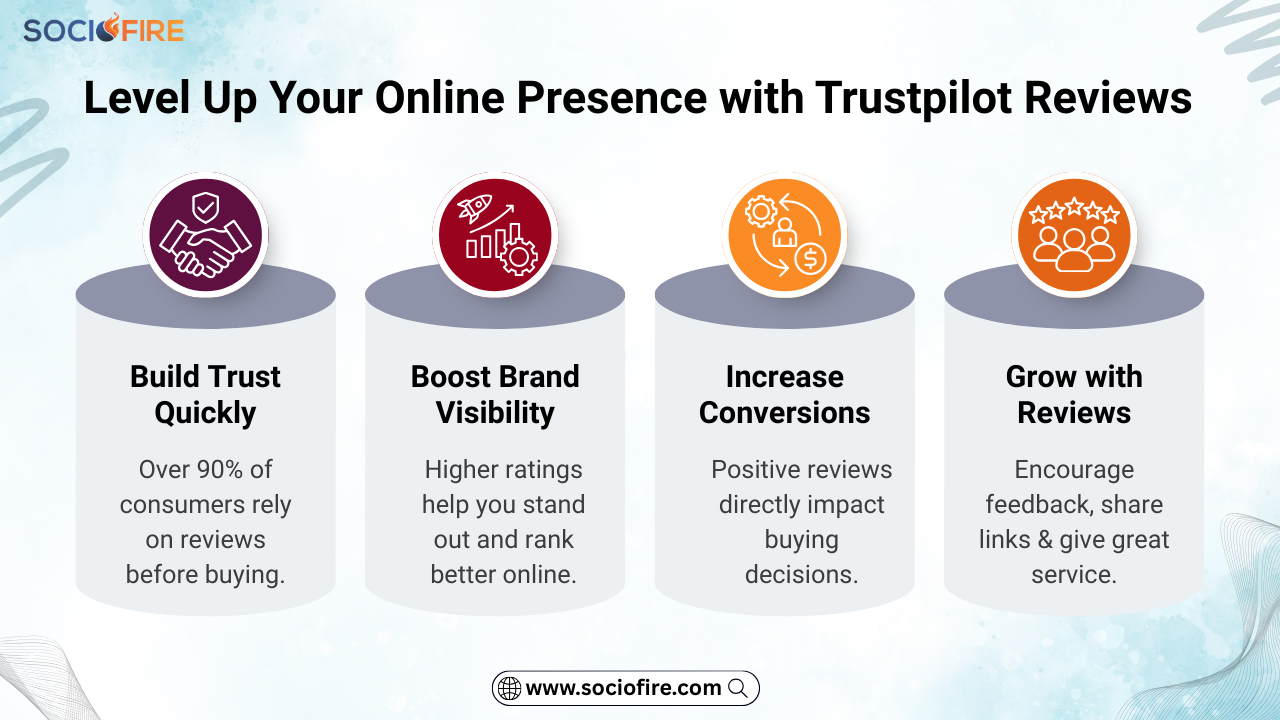 SOCIOFIRE

Level Up Your Online Presence with Trustpilot Reviews

Build Trust Quickly

Over 90% of consumers rely on reviews before buying.

Boost Brand Visibility

Higher ratings help you stand out and rank better online.

Increase Conversions

Positive reviews directly impact buying decisions.

Grow with Reviews

Encourage feedback, share links & give great service.

www.sociofire.com